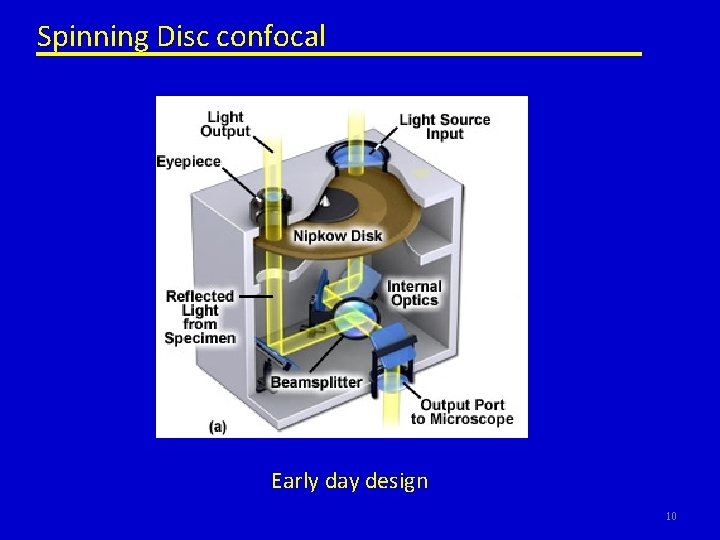 Spinning Disc confocal

Light Output

Light Source Input

Eyepiece

Nipkow Disk

Reflected Light from Specimen

Internal Optics

Beamsplitter

Output Port to Microscope

(a)

Early day design

10